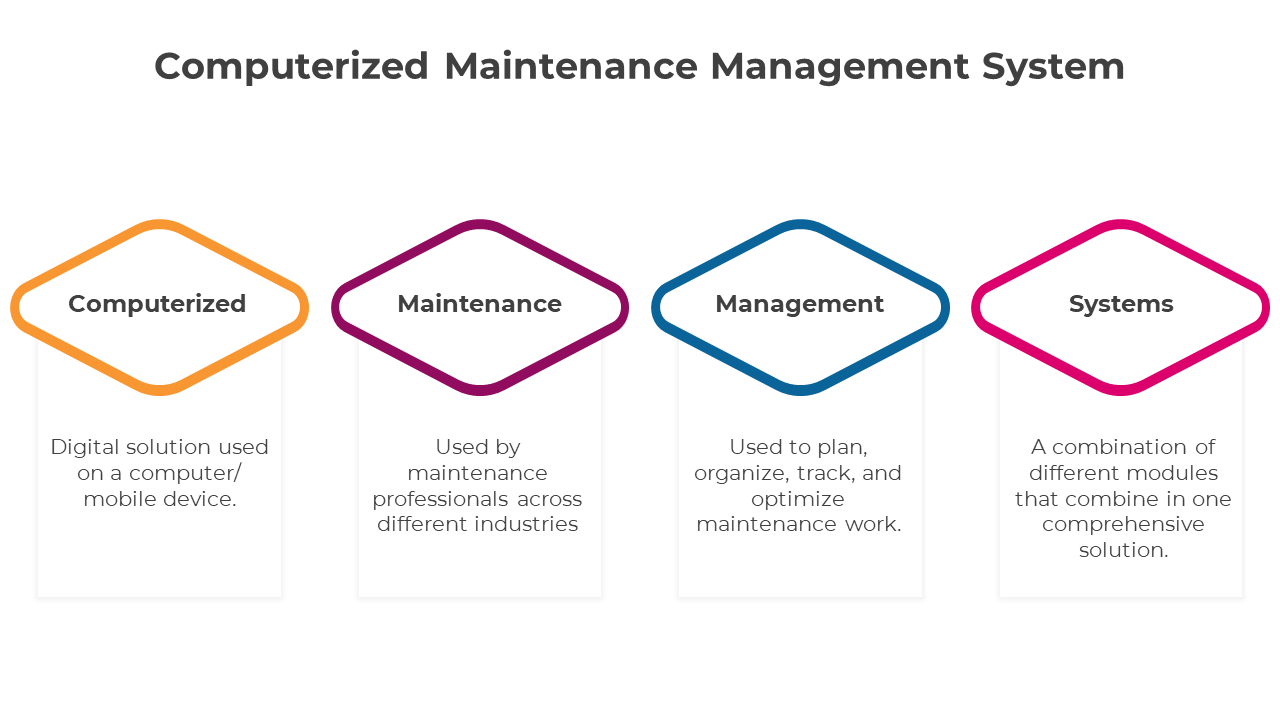 Computerized Maintenance Management System

Computerized

Digital solution used on a computer/ mobile device.

Maintenance

Used by maintenance professionals across different industries

Management

Used to plan, organize, track, and optimize maintenance work.

Systems

A combination of different modules that combine in one comprehensive solution.